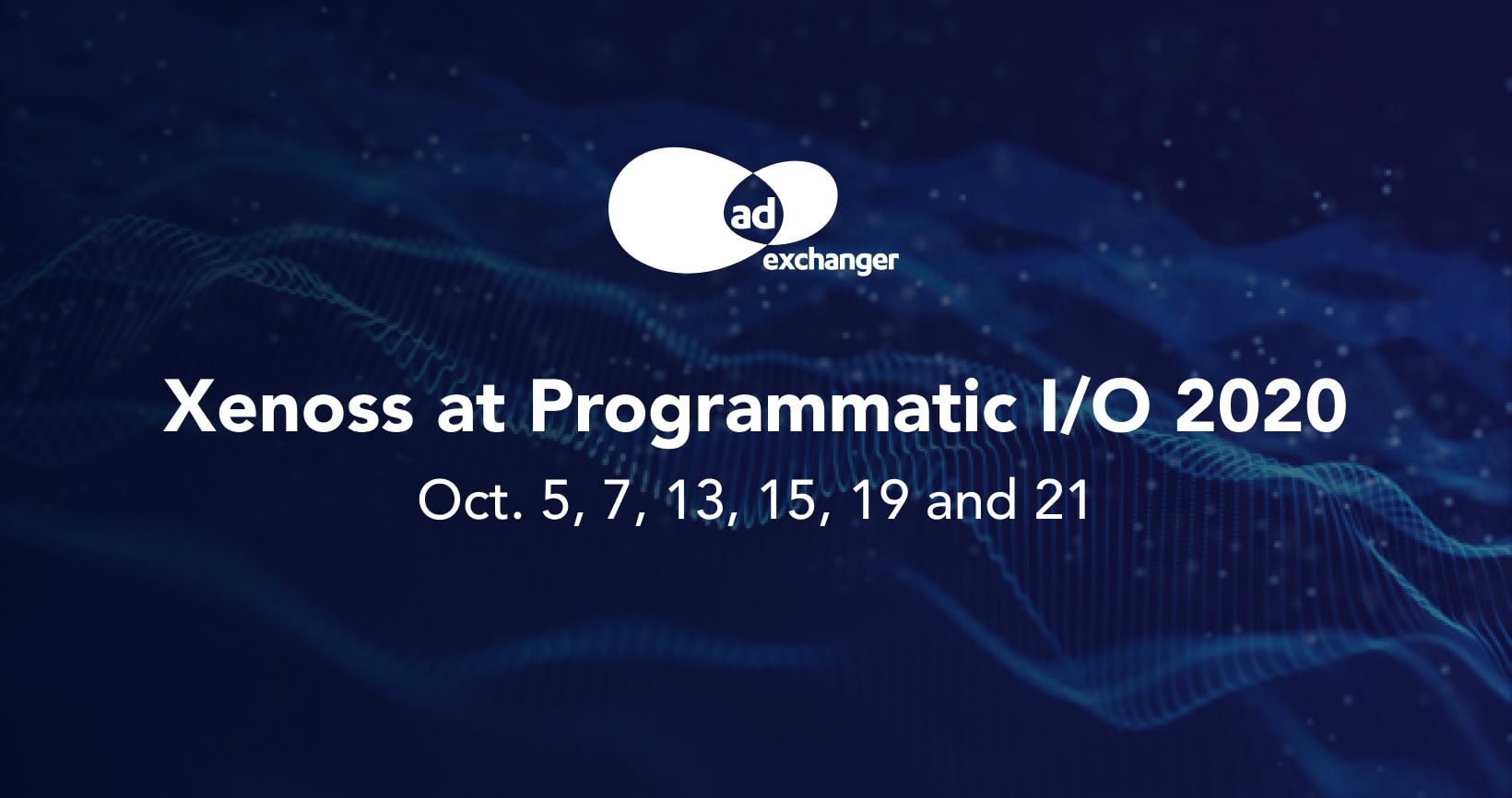 ad exchanger

Xenoss at Programmatic I/O 2020

Oct. 5, 7, 13, 15, 19 and 21